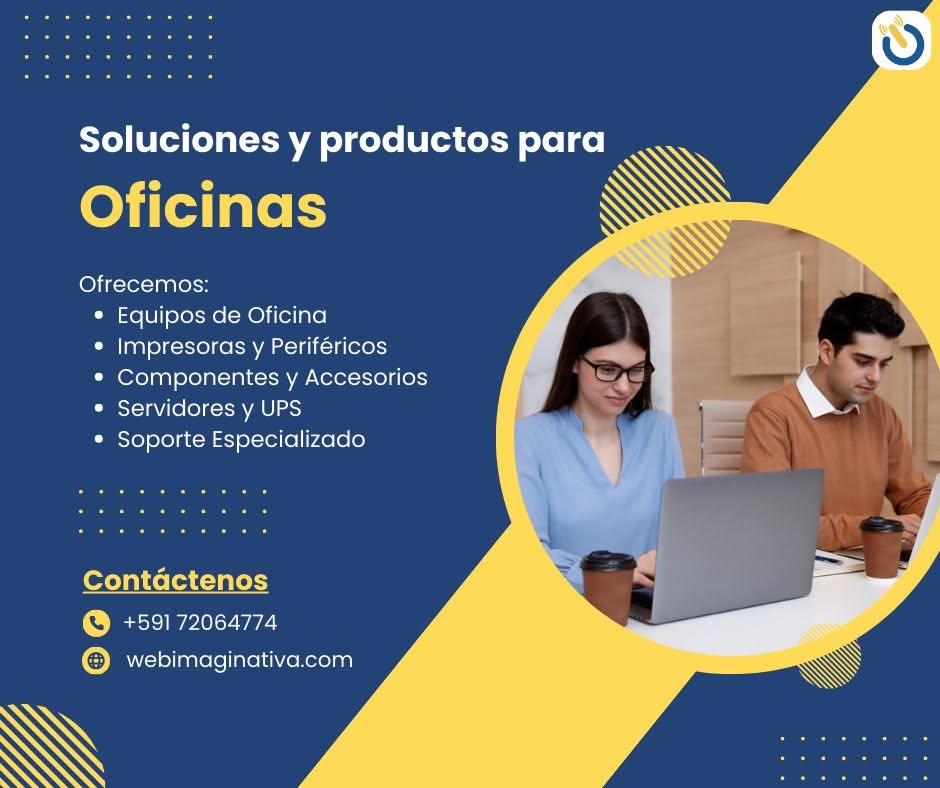 Soluciones y productos para

Oficinas

Ofrecemos:
• Equipos de Oficina
• Impresoras y Periféricos
• Componentes y Accesorios
• Servidores y UPS
• Soporte Especializado

Contáctenos

+591 72064774

webimaginativa.com